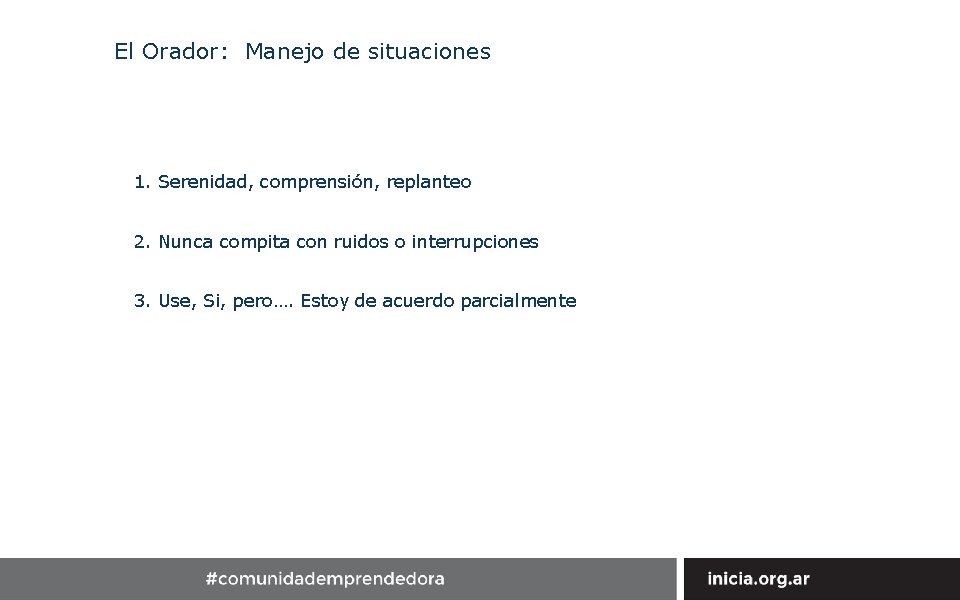 El Orador: Manejo de situaciones

1. Serenidad, comprensión, replanteo

2. Nunca compita con ruidos o interrupciones

3. Use, Si, pero…. Estoy de acuerdo parcialmente

#comunidademprendedora

inicia.org.ar